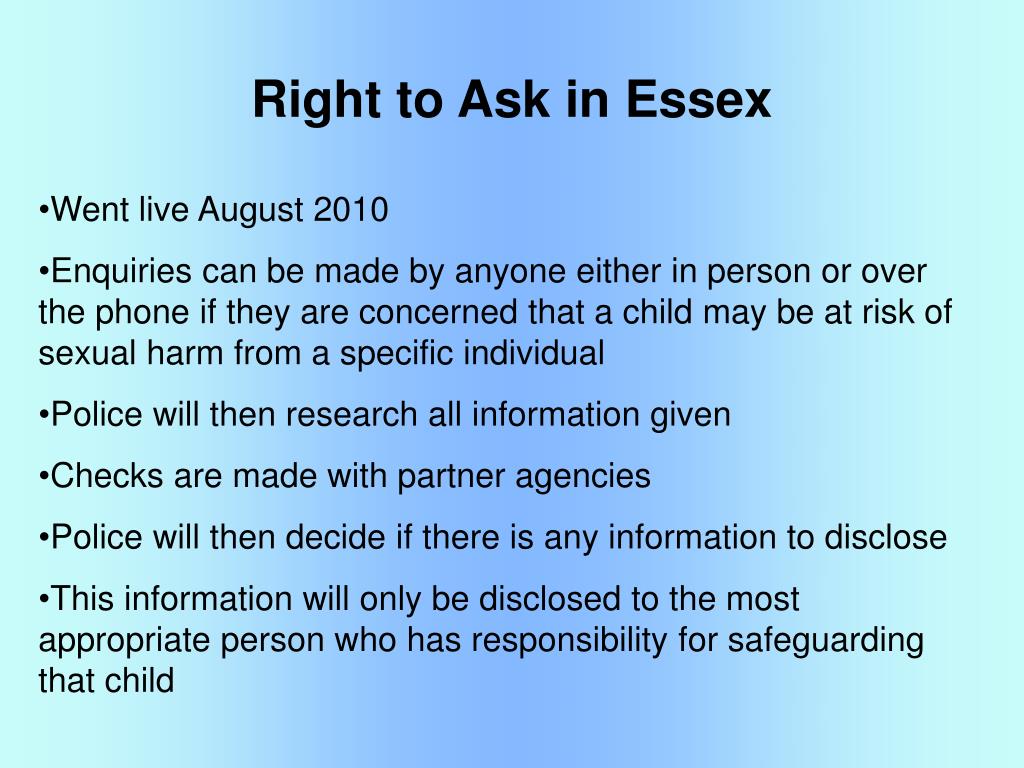 Right to Ask in Essex

•Went live August 2010

•Enquiries can be made by anyone either in person or over the phone if they are concerned that a child may be at risk of sexual harm from a specific individual

•Police will then research all information given

•Checks are made with partner agencies

•Police will then decide if there is any information to disclose

•This information will only be disclosed to the most appropriate person who has responsibility for safeguarding that child